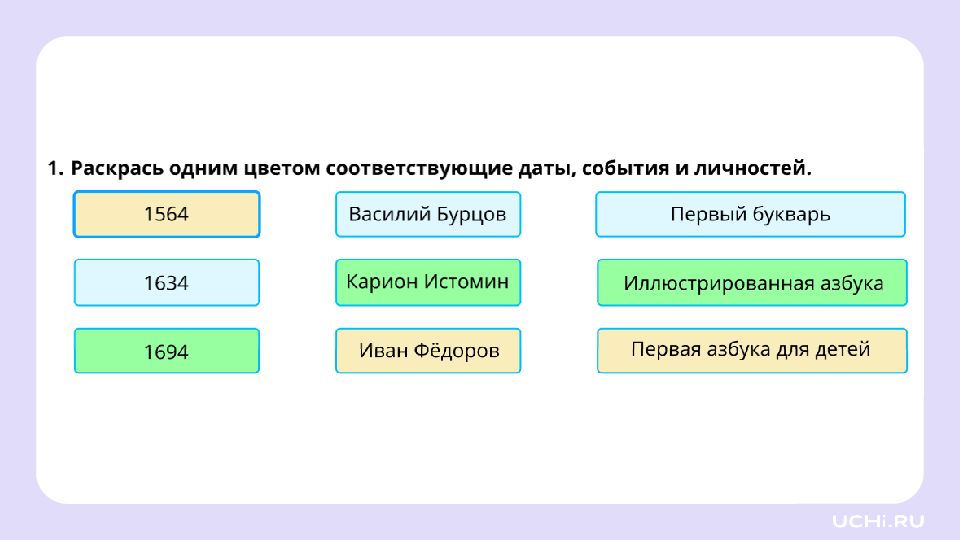 1. Раскрась одним цветом соответствующие даты, события и личностей.

1564

1634

1694

Василий Бурцов

Карион Истомин

Иван Фёдоров

Первый букварь

Иллюстрированная азбука

Первая азбука для детей

UCHi.RU